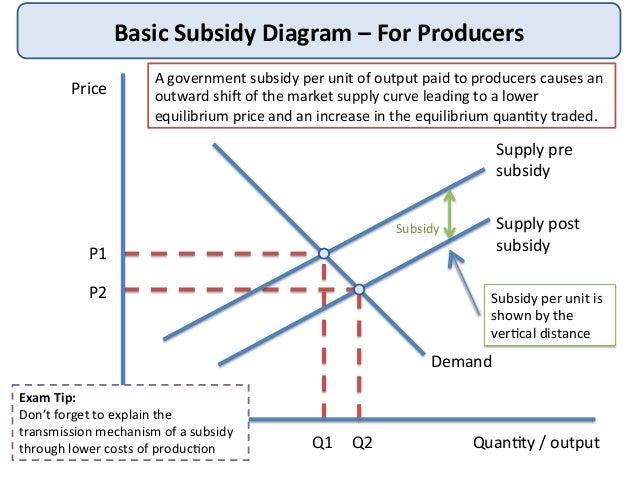 Basic Subsidy Diagram – For Producers

A government subsidy per unit of output paid to producers causes an outward shift of the market supply curve leading to a lower equilibrium price and an increase in the equilibrium quantity traded.

Price

Supply pre subsidy

Subsidy

Supply post subsidy

P1

P2

Subsidy per unit is shown by the vertical distance

Demand

Exam Tip:
Don't forget to explain the transmission mechanism of a subsidy through lower costs of production

Q1 Q2

Quantity / output